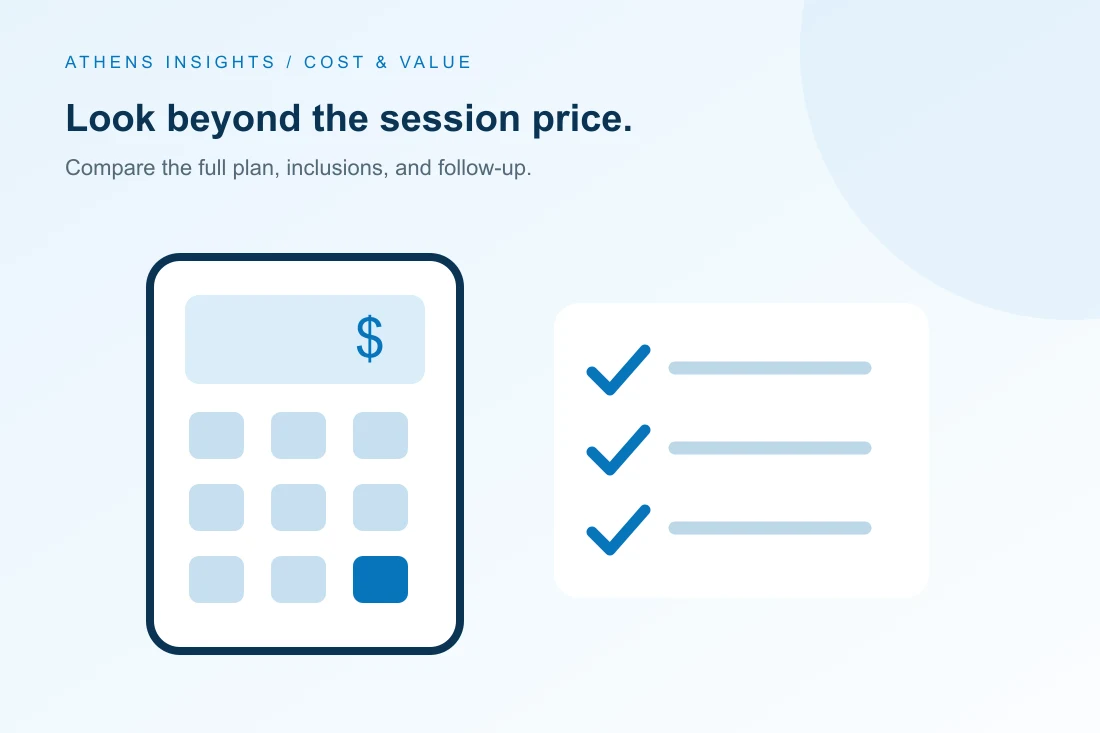 ATHENS INSIGHTS / COST & VALUE

Look beyond the session price.

Compare the full plan, inclusions, and follow-up.

$